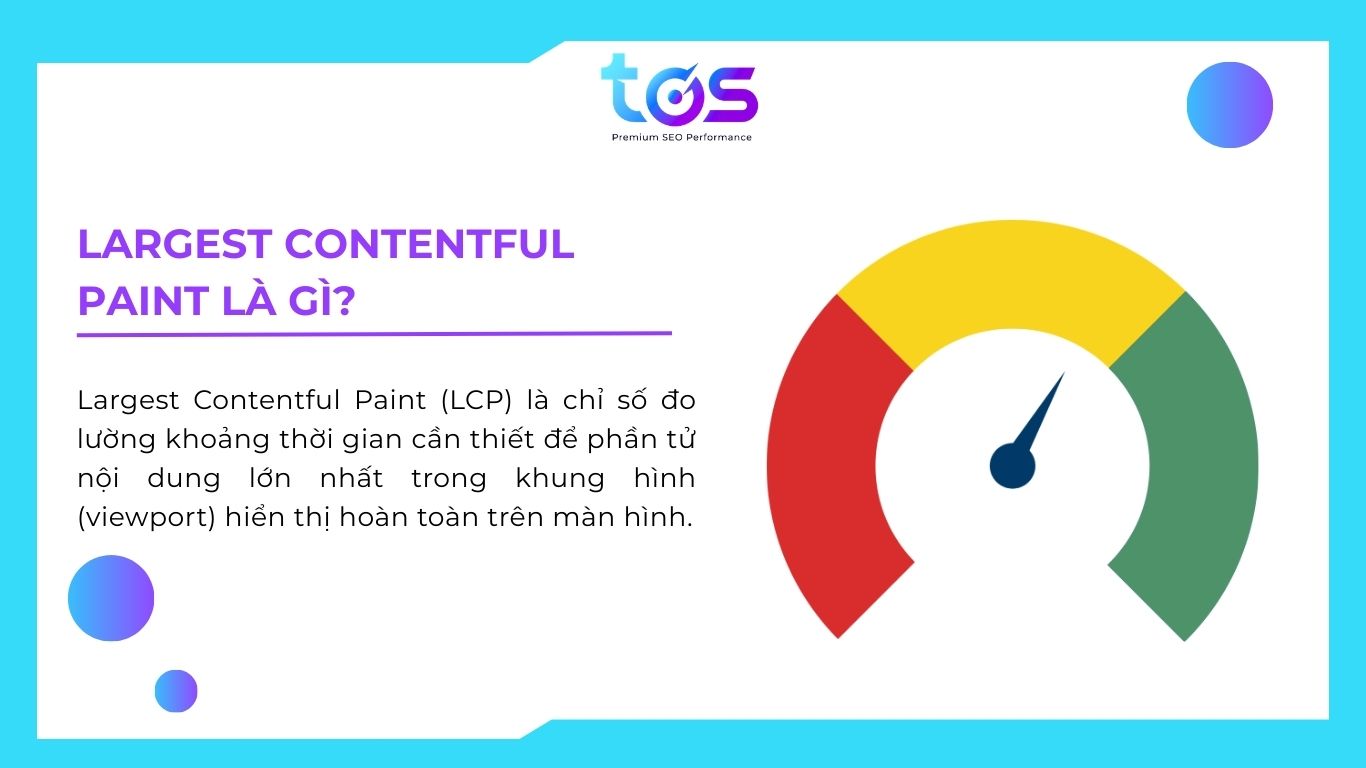 tos
Premium SEO Performance

LARGEST CONTENTFUL PAINT LÀ GÌ?

Largest Contentful Paint (LCP) là chỉ số đo lường khoảng thời gian cần thiết để phần tử nội dung lớn nhất trong khung hình (viewport) hiển thị hoàn toàn trên màn hình.